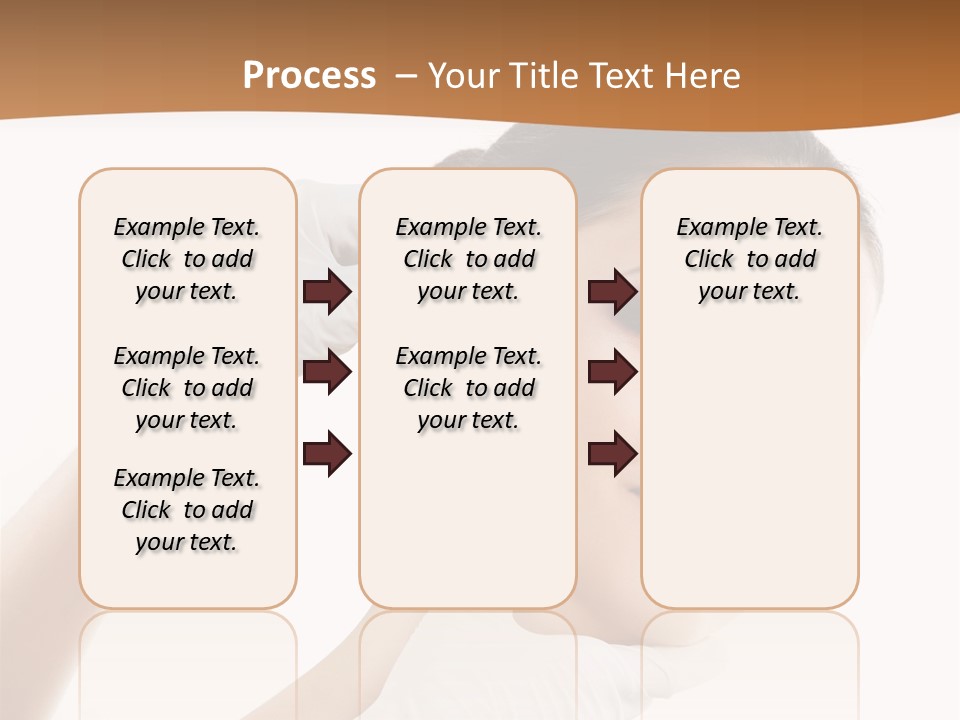 Process – Your Title Text Here

Example Text. Click to add your text.

Example Text. Click to add your text.

Example Text. Click to add your text.

Example Text. Click to add your text.

Example Text. Click to add your text.

Example Text. Click to add your text.